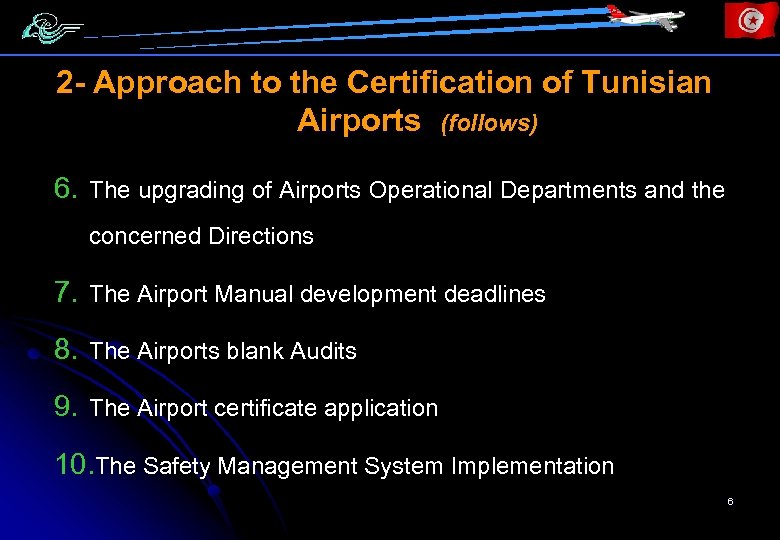 2- Approach to the Certification of Tunisian Airports (follows)

6. The upgrading of Airports Operational Departments and the concerned Directions

7. The Airport Manual development deadlines

8. The Airports blank Audits

9. The Airport certificate application

10. The Safety Management System Implementation

6